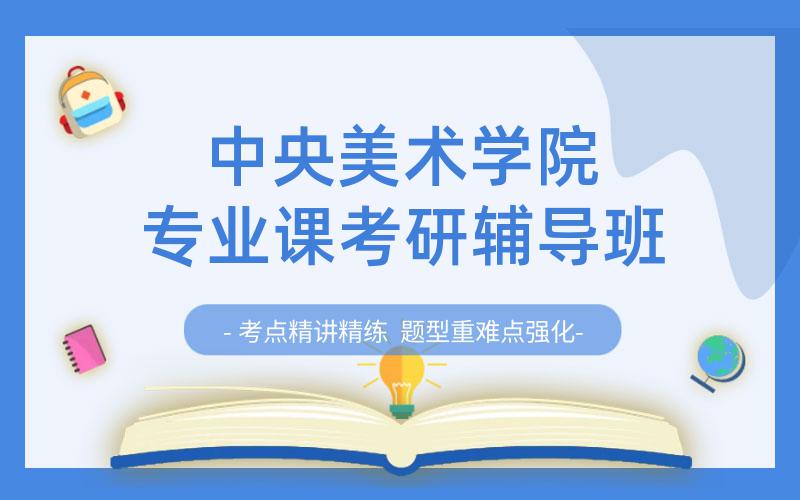 中央美术学院
专业课考研辅导班

- 考点精讲精练 题型重难点强化-